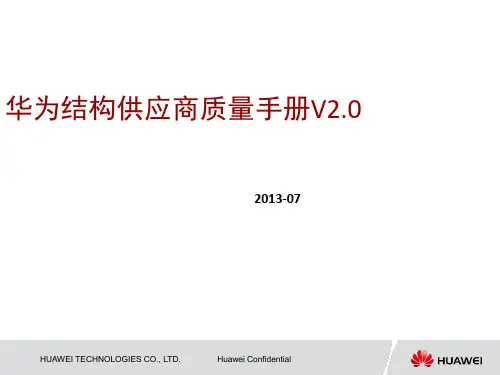 华为结构供应商质量手册V2.0

2013-07

HUAWEI TECHNOLOGIES CO., LTD.

Huawei Confidential

HUAWEI